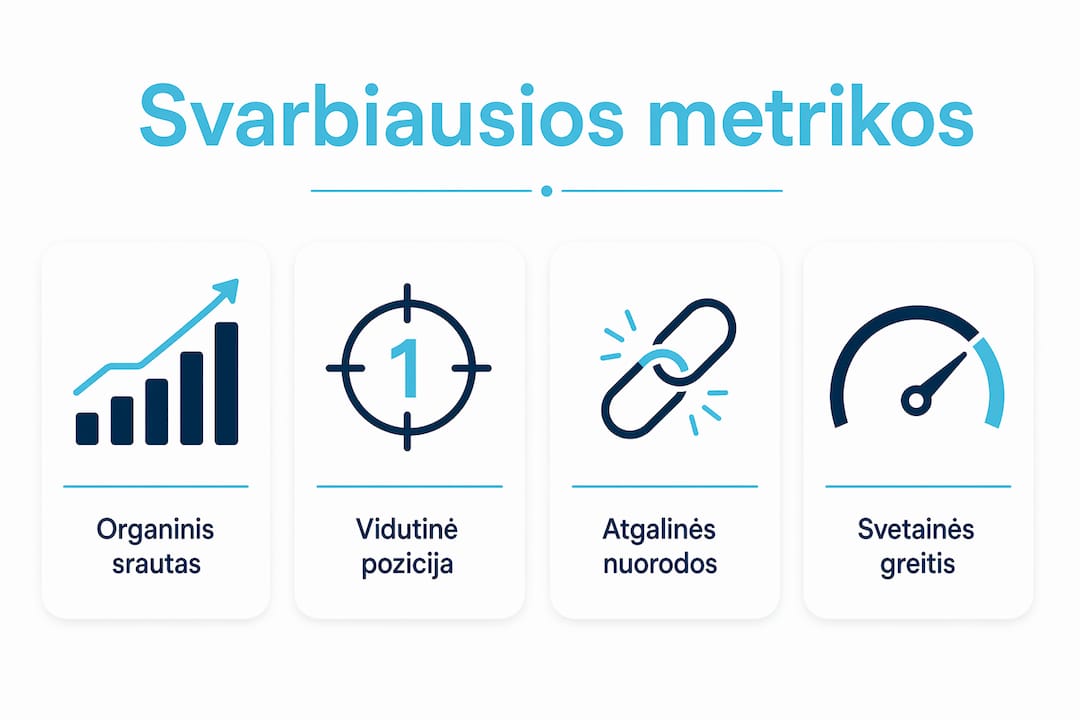 Svarbiausios metrikos

1

Organinis srautas

Vidutinė pozicija

Atgalinės nuorodos

Svetainės greitis